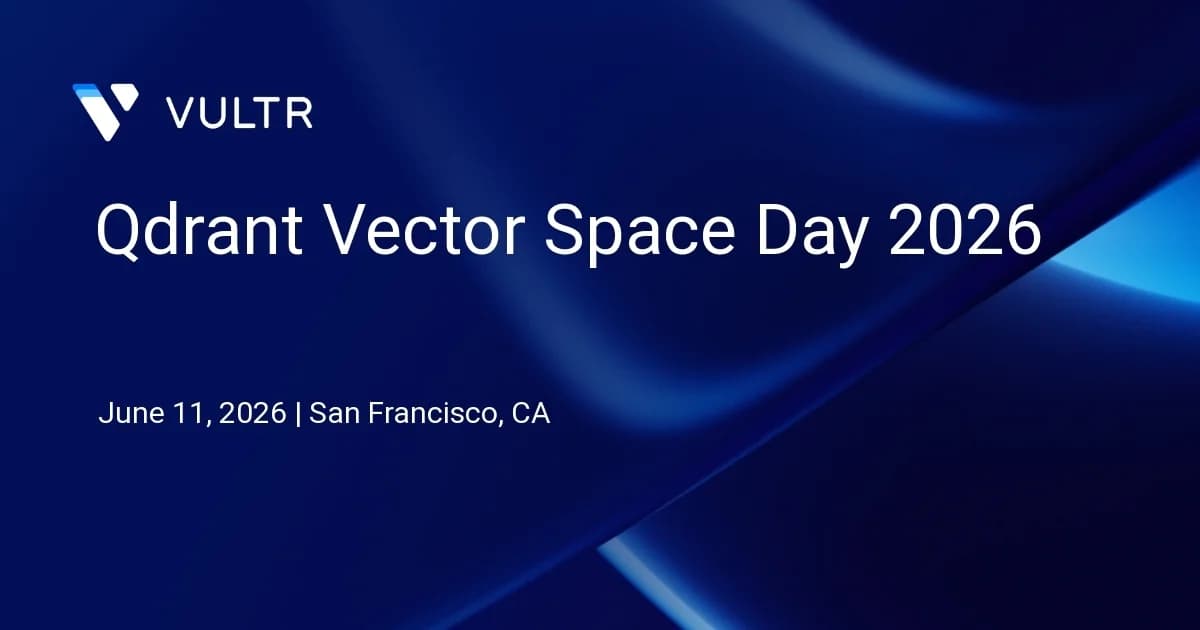 VULTR

Qdrant Vector Space Day 2026

June 11, 2026 | San Francisco, CA